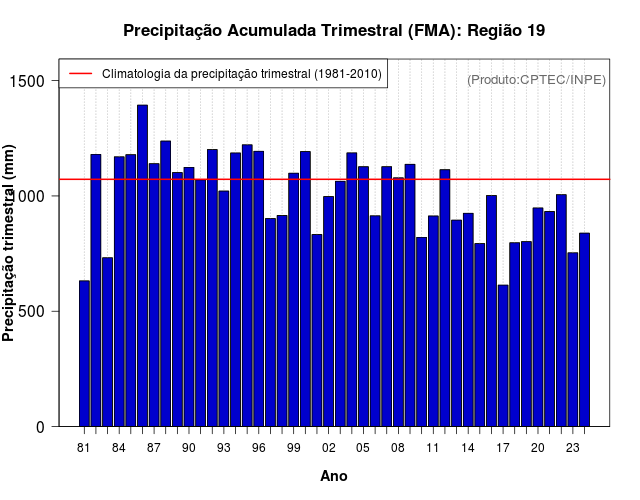 Precipitação Acumulada Trimestral (FMA): Região 19

Climatologia da precipitação trimestral (1981-2010)

(Produto:CPTEC/INPE)

Precipitação trimestral (mm)

1500
1000
500
0

81 84 87 90 93 96 99 02 05 08 11 14 17 20 23

Ano